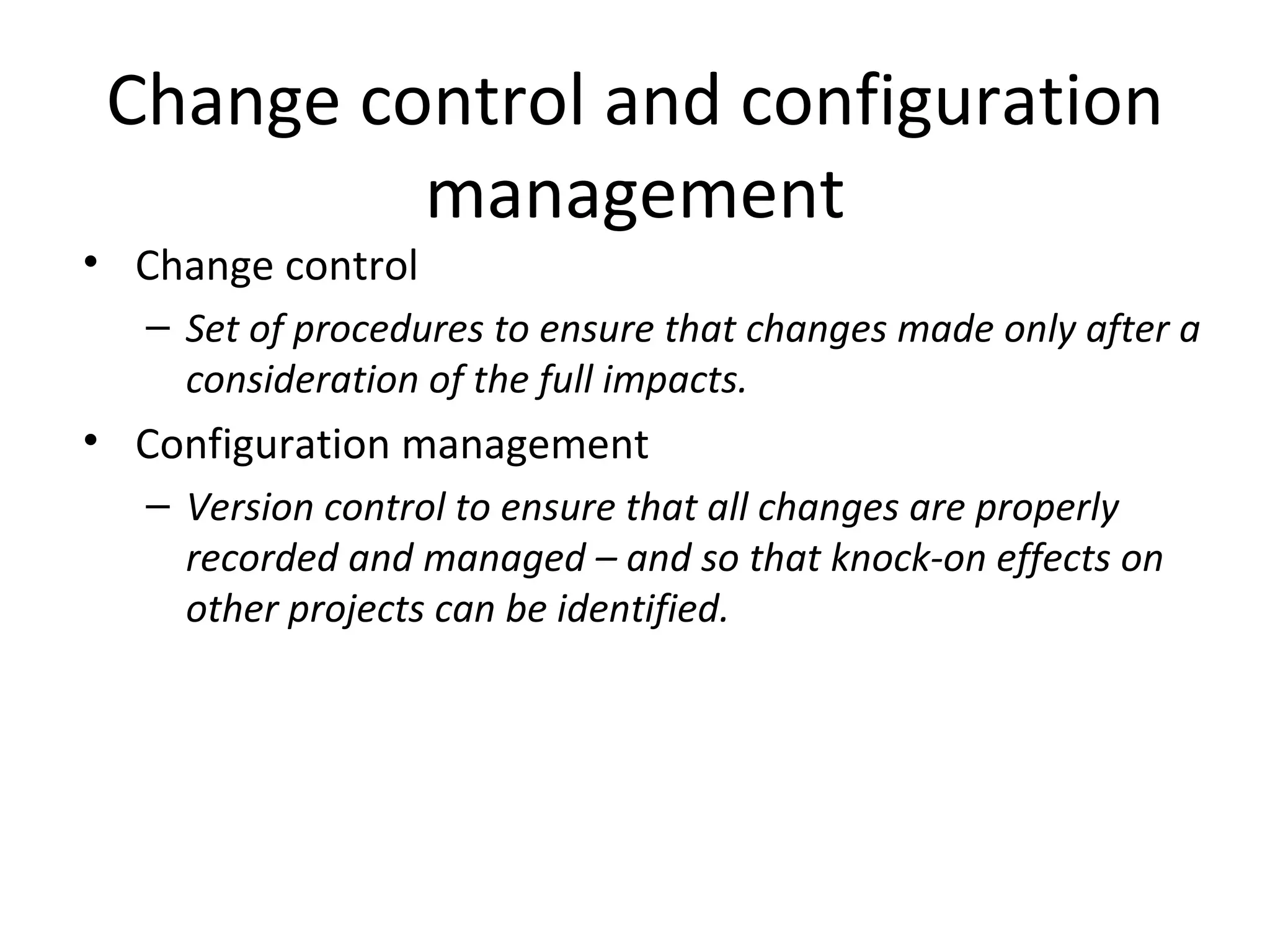 Change control and configuration management

• Change control
– Set of procedures to ensure that changes made only after a consideration of the full impacts.
• Configuration management
– Version control to ensure that all changes are properly recorded and managed – and so that knock-on effects on other projects can be identified.